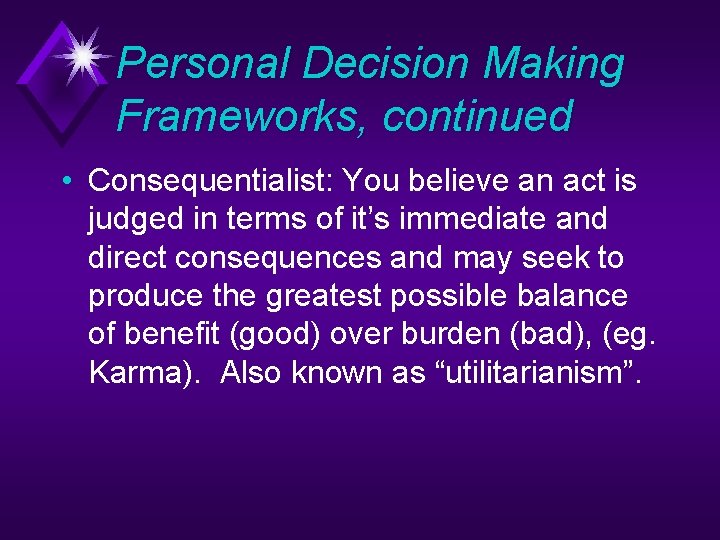 Personal Decision Making Frameworks, continued

• Consequentialist: You believe an act is judged in terms of it’s immediate and direct consequences and may seek to produce the greatest possible balance of benefit (good) over burden (bad), (eg. Karma). Also known as “utilitarianism”.